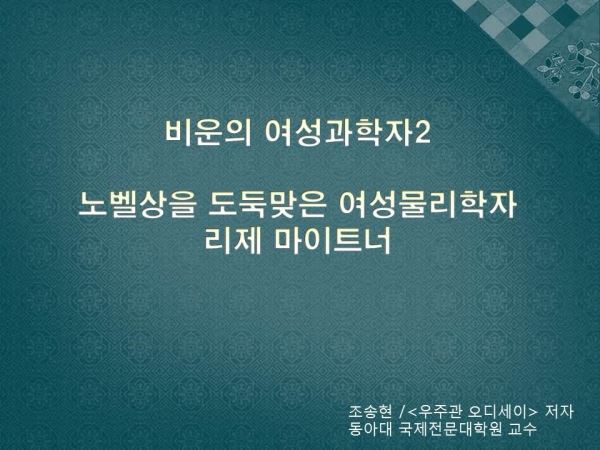 비운의 여성과학자2

노벨상을 도둑맞은 여성물리학자
리제 마이트너

조송현 /<우주관 오디세이> 저자
동아대 국제전문대학원 교수